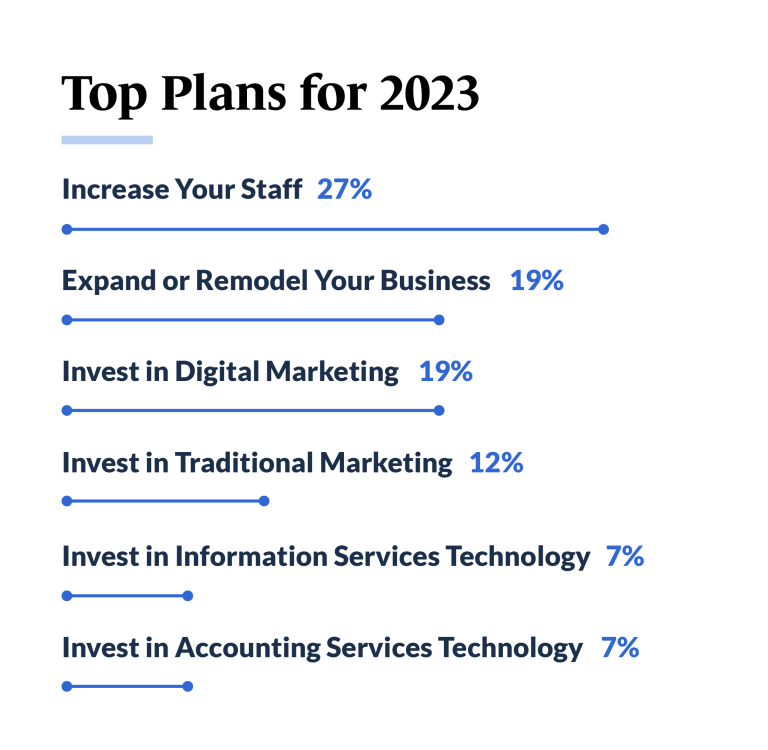 Top Plans for 2023

Increase Your Staff 27%

Expand or Remodel Your Business 19%

Invest in Digital Marketing 19%

Invest in Traditional Marketing 12%

Invest in Information Services Technology 7%

Invest in Accounting Services Technology 7%